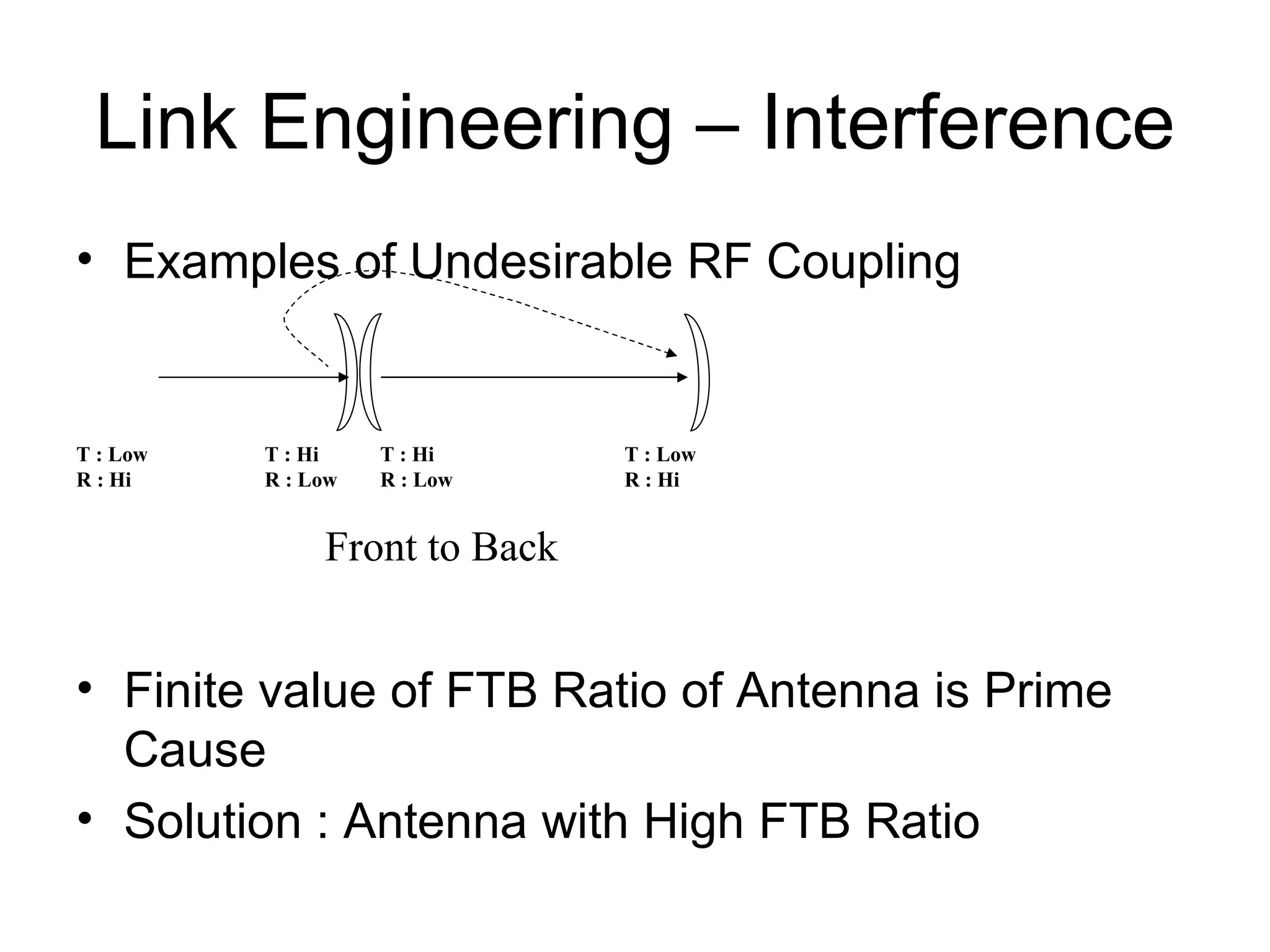 Link Engineering – Interference

• Examples of Undesirable RF Coupling

T : Low
R : Hi

T : Hi
R : Low

T : Hi
R : Low

T : Low
R : Hi

Front to Back

• Finite value of FTB Ratio of Antenna is Prime Cause

• Solution : Antenna with High FTB Ratio